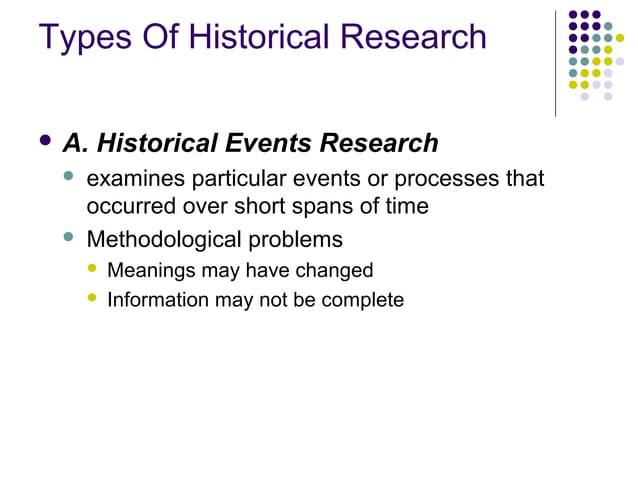 Types Of Historical Research

- A. Historical Events Research
  - examines particular events or processes that occurred over short spans of time
  - Methodological problems
    - Meanings may have changed
    - Information may not be complete